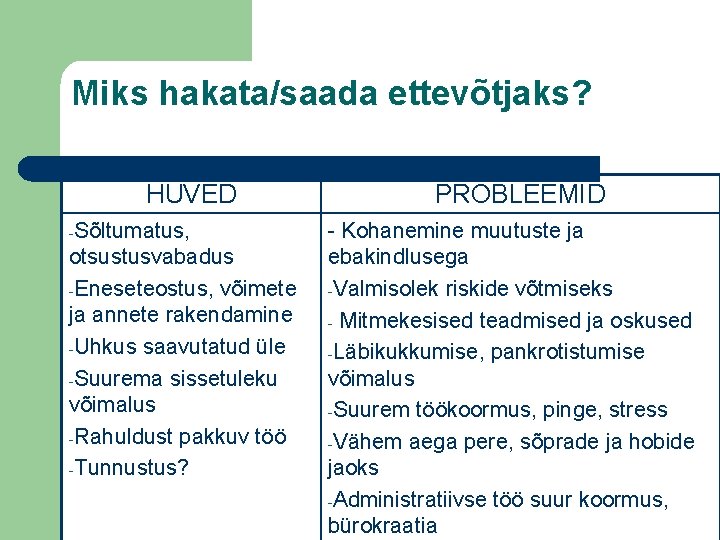 Miks hakata/saada ettevõtjaks?

| HUVED | PROBLEEMID |
|---|---|
| -Sõltumatus, otsustusvabadus<br>-Eneseteostus, võimete ja annete rakendamine<br>-Uhkus saavutatud üle<br>-Suurema sissetuleku võimalus<br>-Rahuldust pakkuv töö<br>-Tunnustus? | - Kohanemine muutuste ja ebakindlusega<br>-Valmisolek riskide võtmiseks<br>- Mitmekesised teadmised ja oskused<br>-Läbikukkumise, pankrotistumise võimalus<br>-Suurem töökoormus, pinge, stress<br>-Vähem aega pere, sõprade ja hobide jaoks<br>-Administratiivse töö suur koormus, bürokraatia |